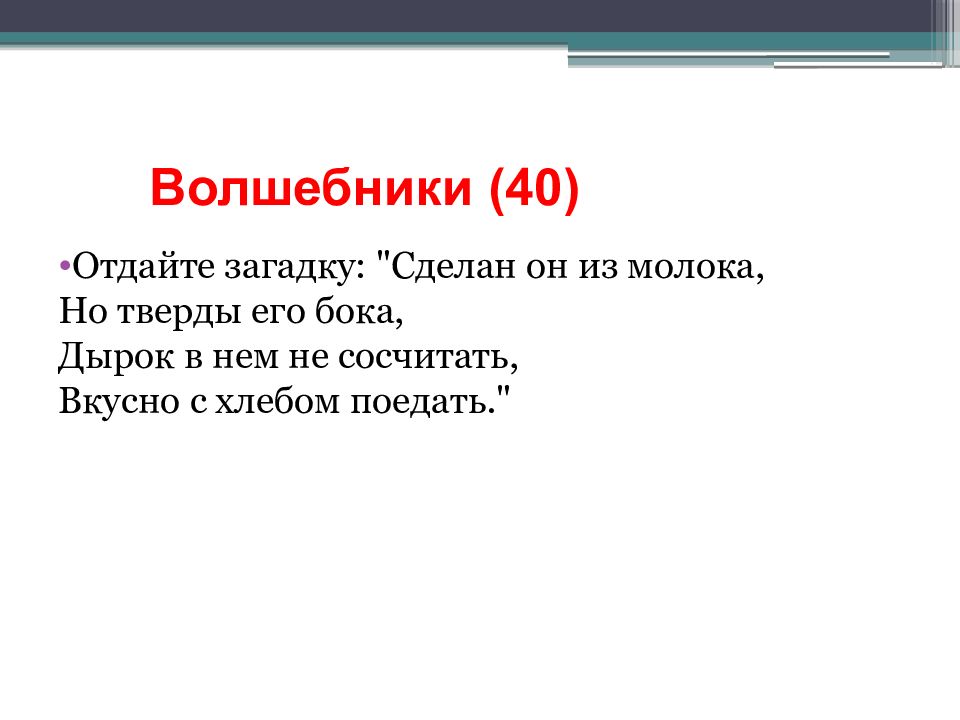 Волшебники (40)

•Отдайте загадку: "Сделан он из молока,
Но тверды его бока,
Дырок в нем не сосчитать,
Вкусно с хлебом поедать."